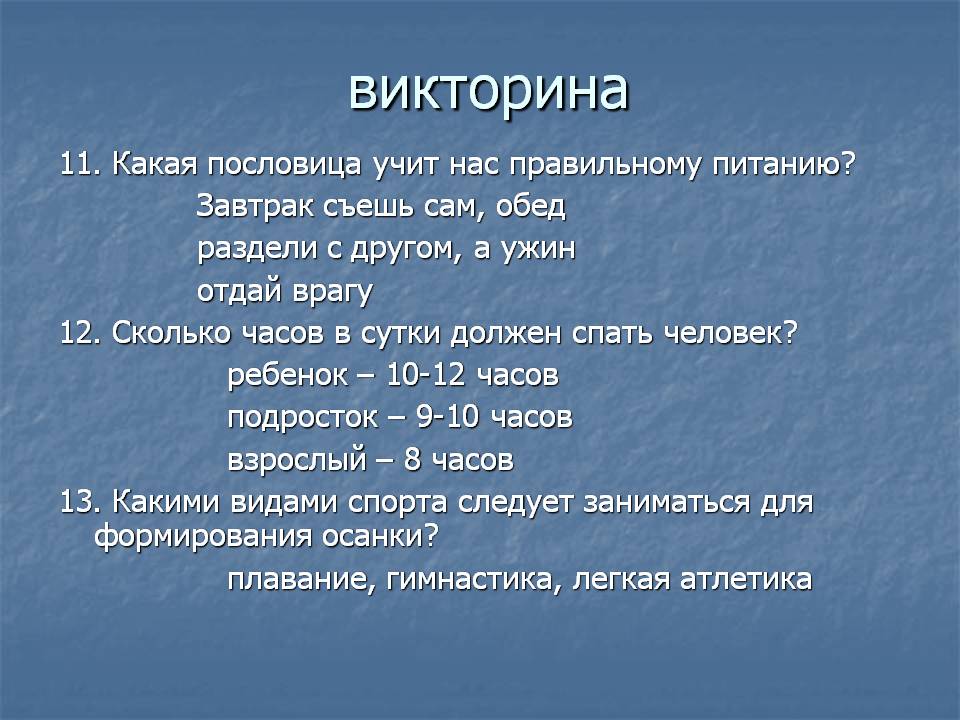 викторина

11. Какая пословица учит нас правильному питанию?

Завтрак съешь сам, обед раздели с другом, а ужин отдай врагу

12. Сколько часов в сутки должен спать человек?

ребенок – 10-12 часов

подросток – 9-10 часов

взрослый – 8 часов

13. Какими видами спорта следует заниматься для формирования осанки?

плавание, гимнастика, легкая атлетика